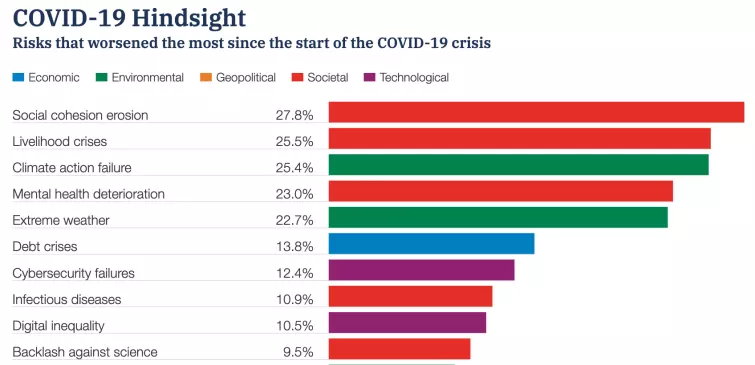 COVID-19 Hindsight
Risks that worsened the most since the start of the COVID-19 crisis

Economic   Environmental   Geopolitical   Societal   Technological

| | |
|---|---|
| Social cohesion erosion | 27.8% |
| Livelihood crises | 25.5% |
| Climate action failure | 25.4% |
| Mental health deterioration | 23.0% |
| Extreme weather | 22.7% |
| Debt crises | 13.8% |
| Cybersecurity failures | 12.4% |
| Infectious diseases | 10.9% |
| Digital inequality | 10.5% |
| Backlash against science | 9.5% |